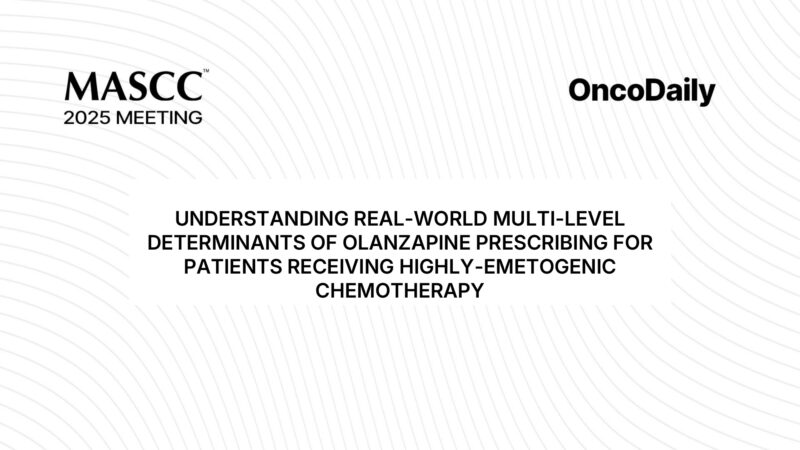 MASCC™
2025 MEETING

OncoDaily

UNDERSTANDING REAL-WORLD MULTI-LEVEL DETERMINANTS OF OLANZAPINE PRESCRIBING FOR PATIENTS RECEIVING HIGHLY-EMETOGENIC CHEMOTHERAPY